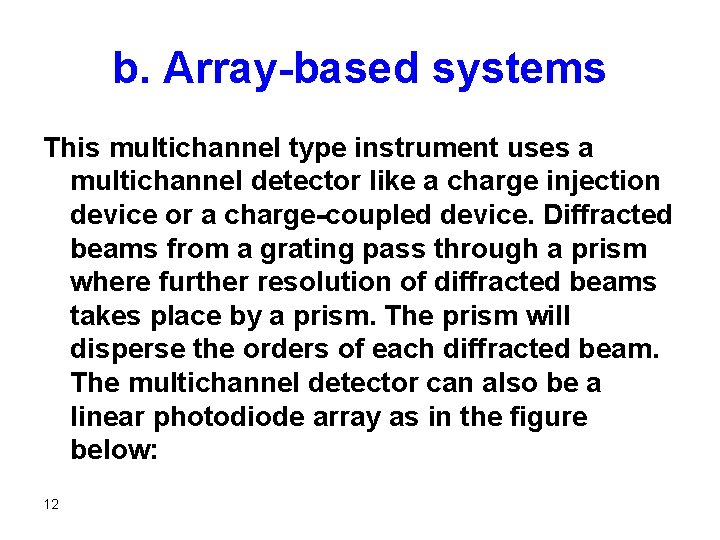 b. Array-based systems

This multichannel type instrument uses a multichannel detector like a charge injection device or a charge-coupled device. Diffracted beams from a grating pass through a prism where further resolution of diffracted beams takes place by a prism. The prism will disperse the orders of each diffracted beam. The multichannel detector can also be a linear photodiode array as in the figure below:

12